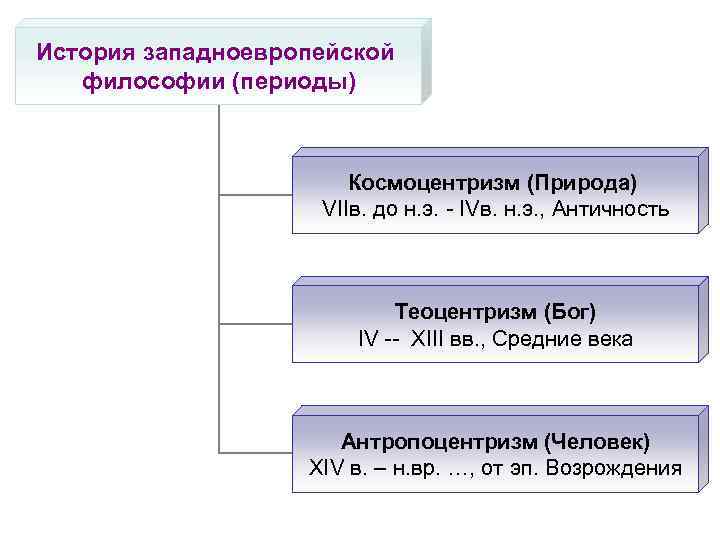 История западноевропейской философии (периоды)

Космоцентризм (Природа)
VIIв. до н.э. - IVв. н.э., Античность

Теоцентризм (Бог)
IV -- XIII вв., Средние века

Антропоцентризм (Человек)
XIV в. – н.вр. …, от эп. Возрождения